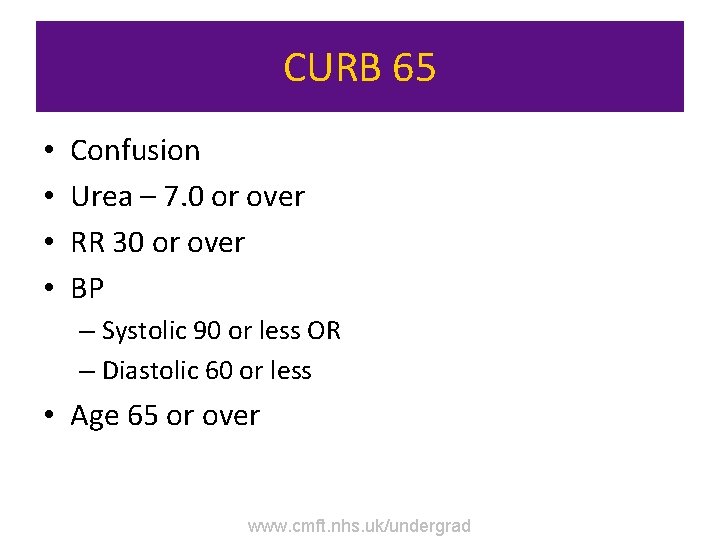 CURB 65

• Confusion
• Urea – 7.0 or over
• RR 30 or over
• BP
 – Systolic 90 or less OR
 – Diastolic 60 or less
• Age 65 or over

www.cmft.nhs.uk/undergrad